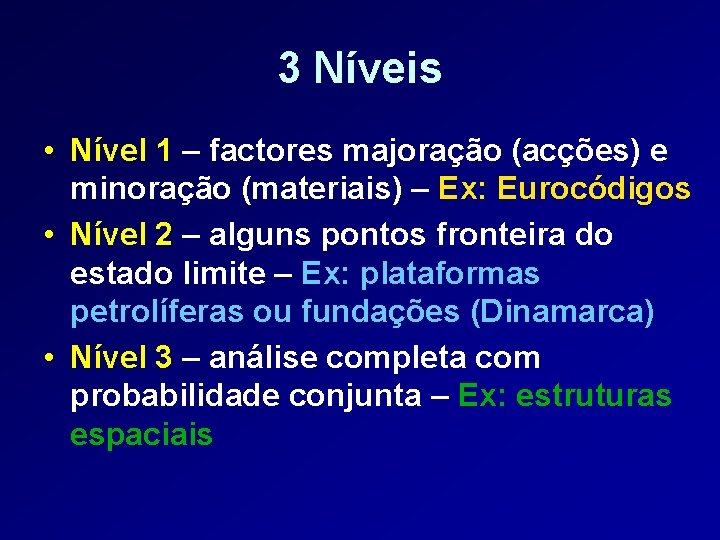 3 Níveis

• Nível 1 – factores majoração (acções) e minoração (materiais) – Ex: Eurocódigos
• Nível 2 – alguns pontos fronteira do estado limite – Ex: plataformas petrolíferas ou fundações (Dinamarca)
• Nível 3 – análise completa com probabilidade conjunta – Ex: estruturas espaciais